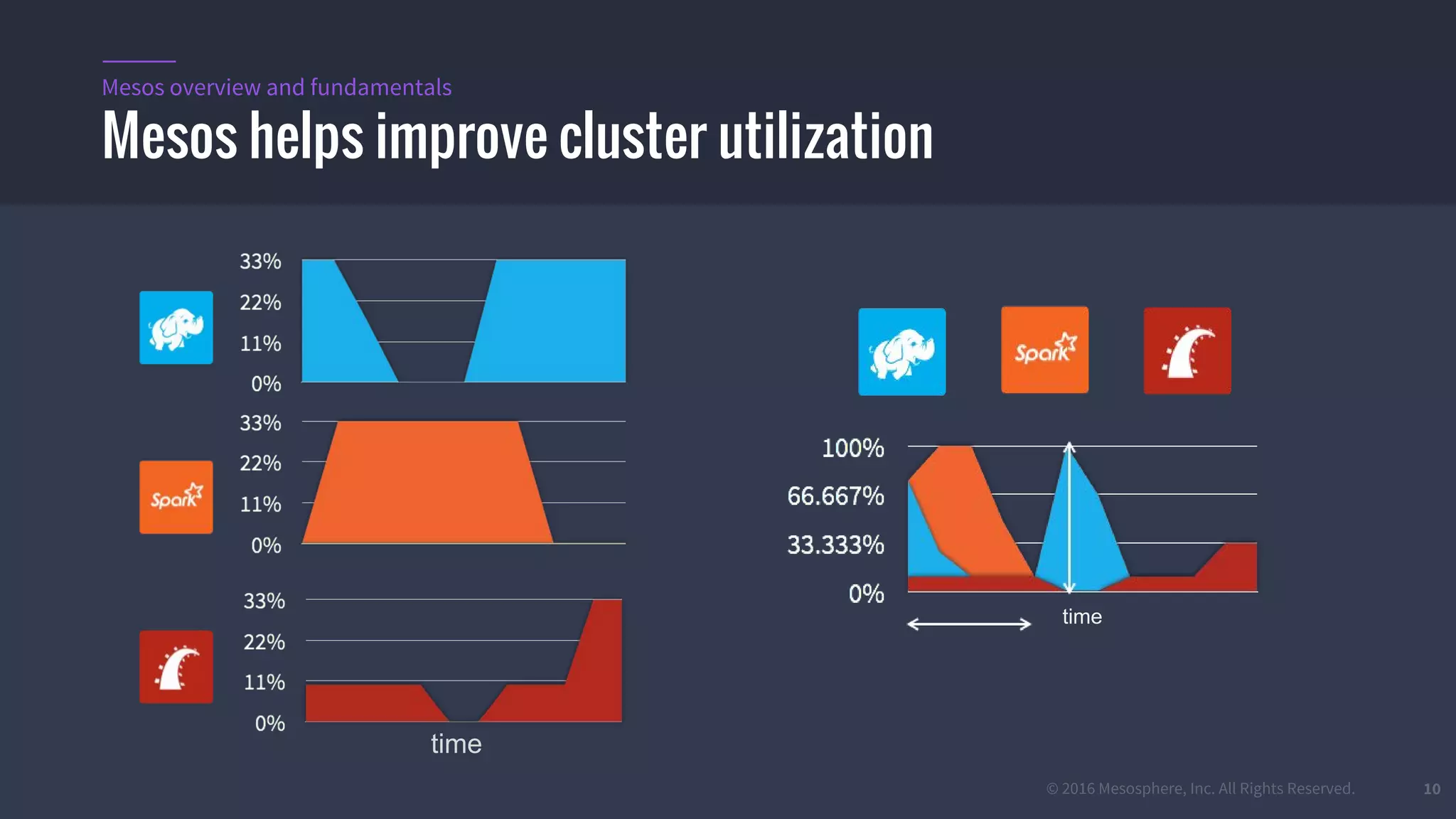 Mesos overview and fundamentals

Mesos helps improve cluster utilization

33%
22%
11%
0%

Spark

33%
22%
11%
0%

33%
22%
11%
0%
time

Spark

100%
66.667%
33.333%
0%
time

© 2016 Mesosphere, Inc. All Rights Reserved.

10